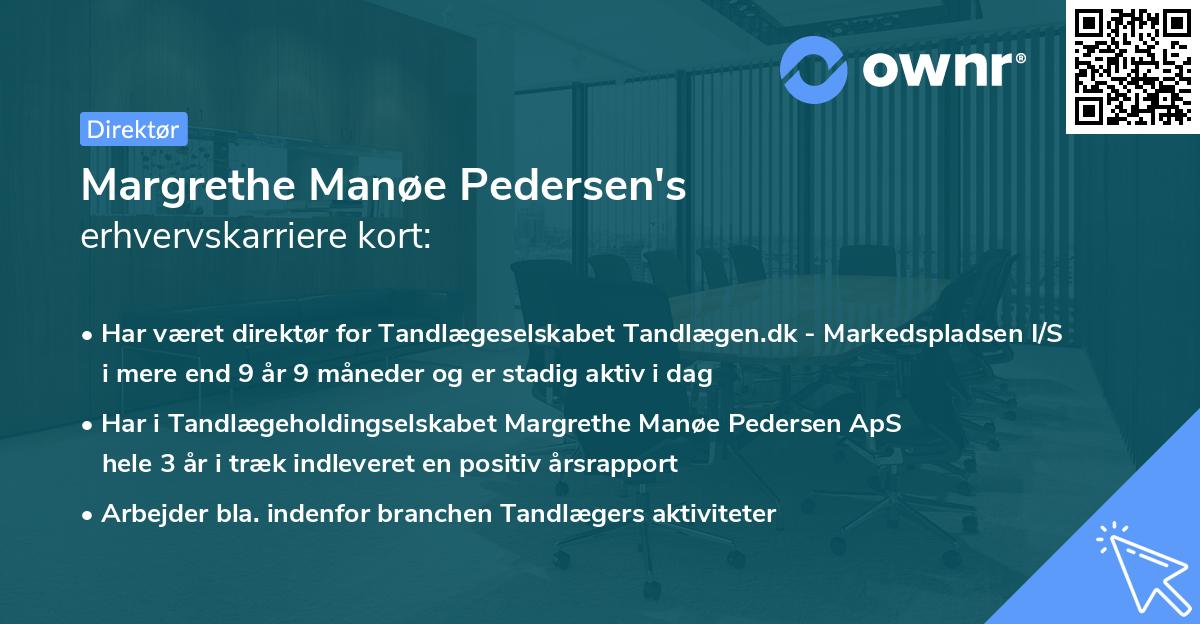 ownr®

Direktør

Margrethe Manøe Pedersen's
erhvervskarriere kort:

• Har været direktør for Tandlægeselskabet Tandlægen.dk - Markedspladsen I/S i mere end 9 år 9 måneder og er stadig aktiv i dag

• Har i Tandlægeholdingselskabet Margrethe Manøe Pedersen ApS hele 3 år i træk indleveret en positiv årsrapport

• Arbejder bla. indenfor branchen Tandlægers aktiviteter